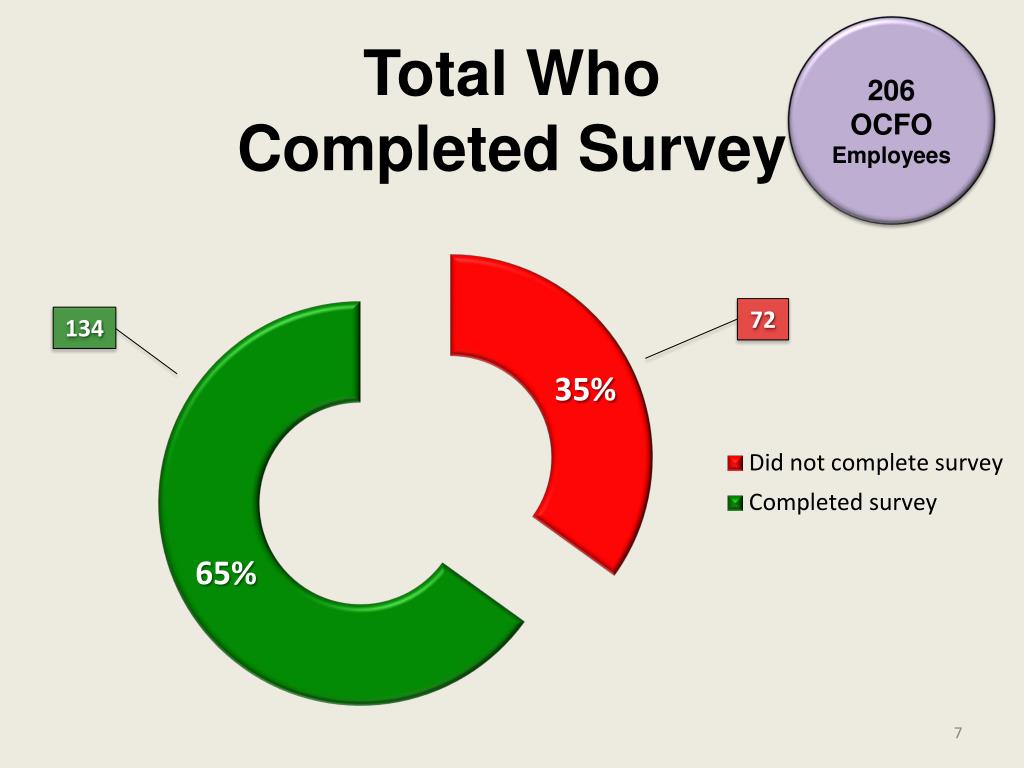 Total Who Completed Survey

206 OCFO Employees

134

72

35%

65%

Did not complete survey
Completed survey

7